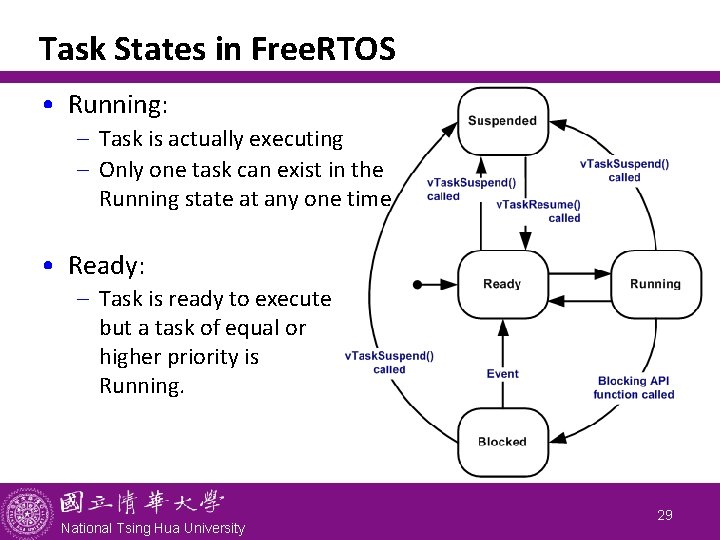 Task States in FreeRTOS

• Running:
  – Task is actually executing
  – Only one task can exist in the Running state at any one time

• Ready:
  – Task is ready to execute but a task of equal or higher priority is Running.

Suspended

vTaskSuspend() called

vTaskSuspend() called

vTaskResume() called

Ready

Running

vTaskSuspend() called

Event

Blocking API function called

Blocked

國立清華大學
National Tsing Hua University

29